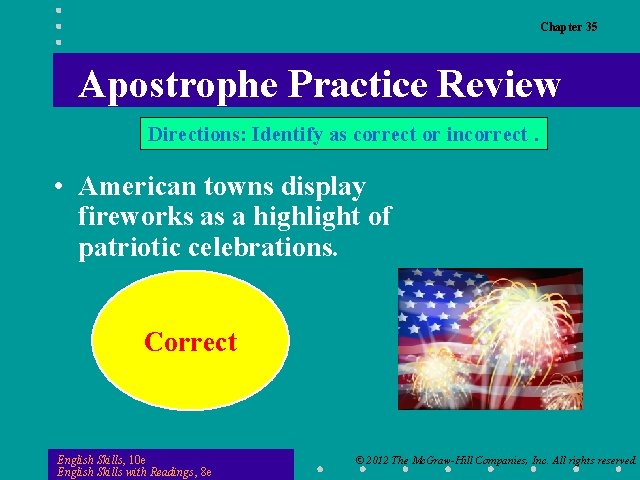 Chapter 35

Apostrophe Practice Review

Directions: Identify as correct or incorrect .

• American towns display fireworks as a highlight of patriotic celebrations.

Correct

English Skills, 10e
English Skills with Readings, 8e

© 2012 The McGraw-Hill Companies, Inc. All rights reserved.